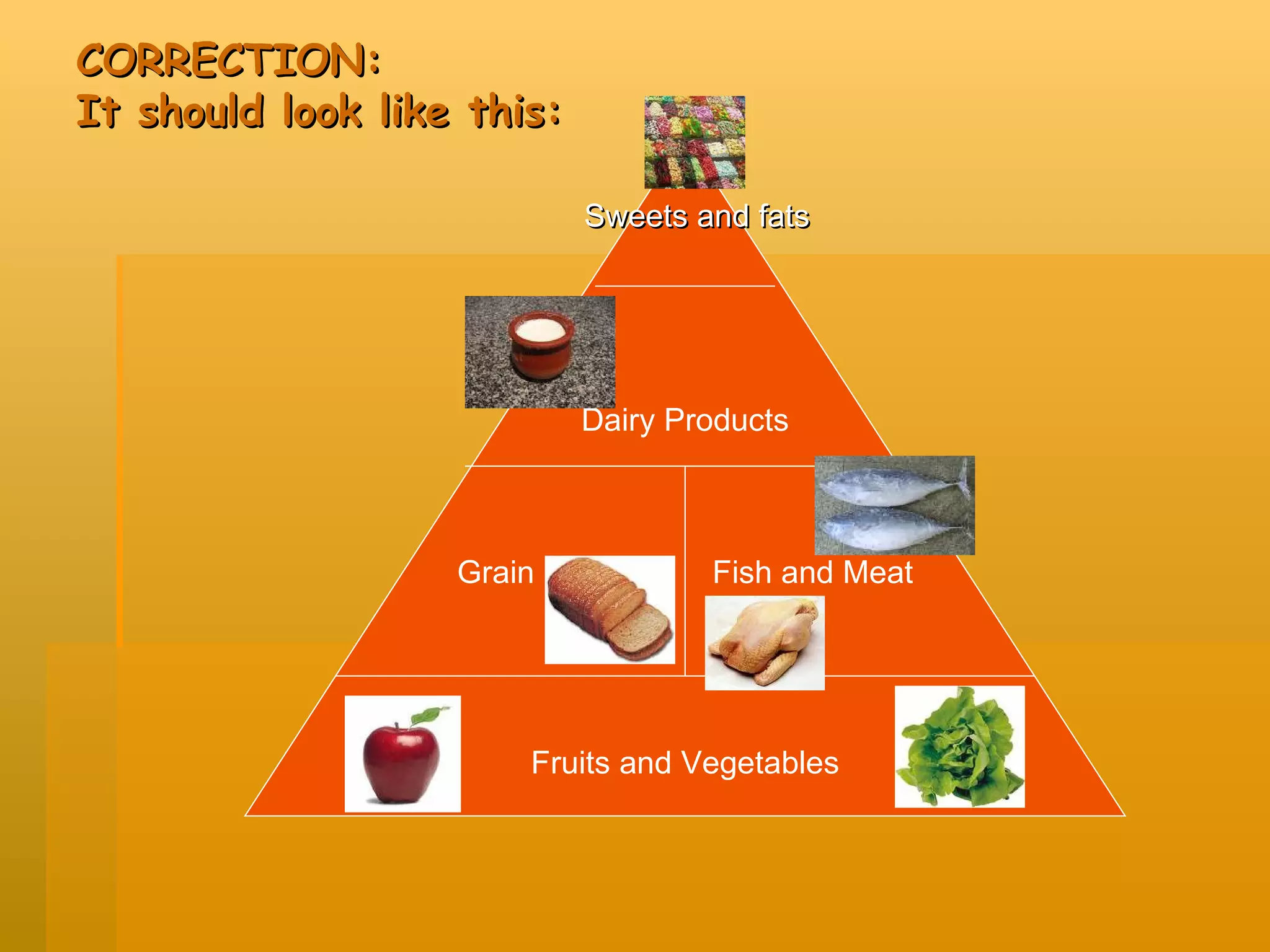 CORRECTION:
It should look like this:

Sweets and fats

Dairy Products

Grain

Fish and Meat

Fruits and Vegetables